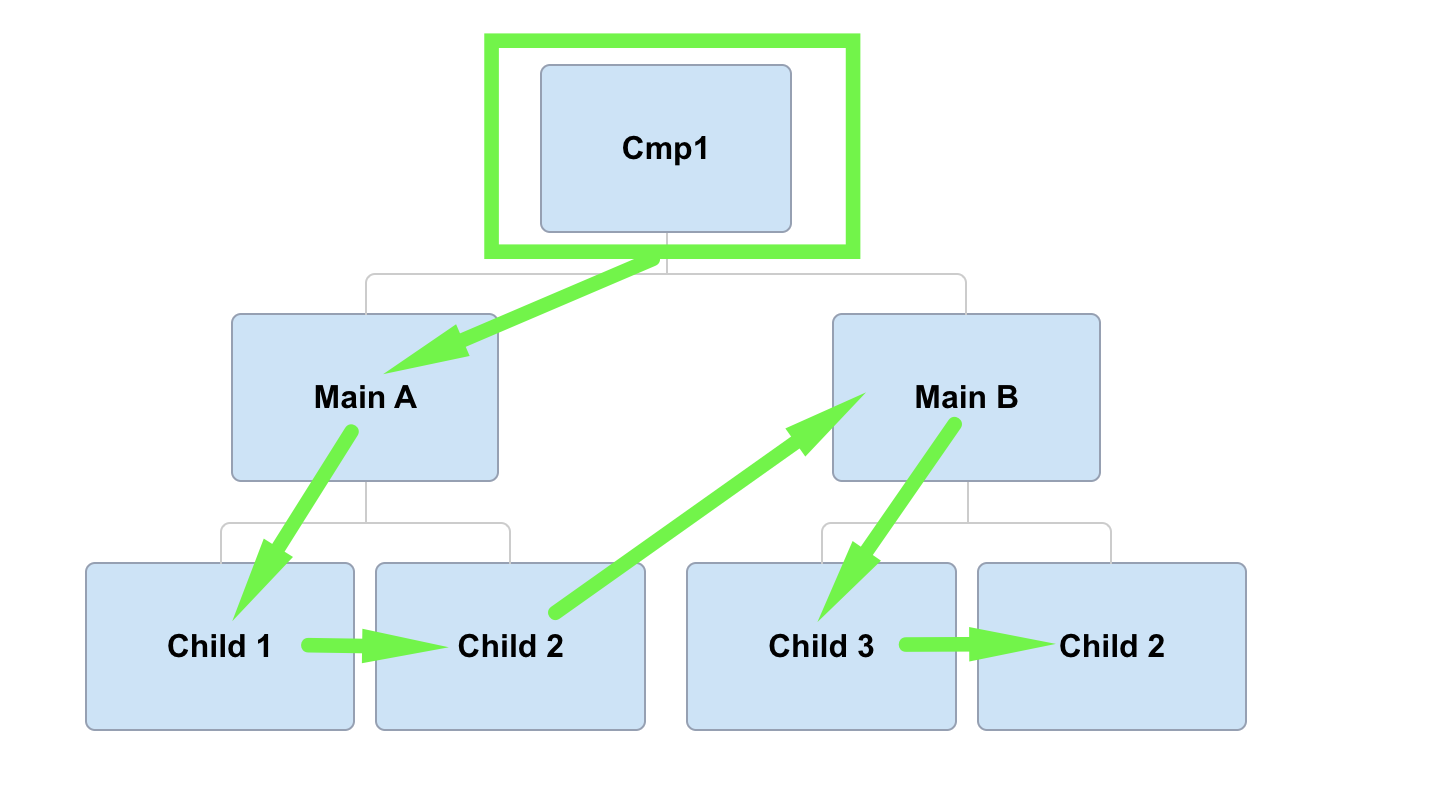 Cmp1

Main A

Main B

Child 1

Child 2

Child 3

Child 2